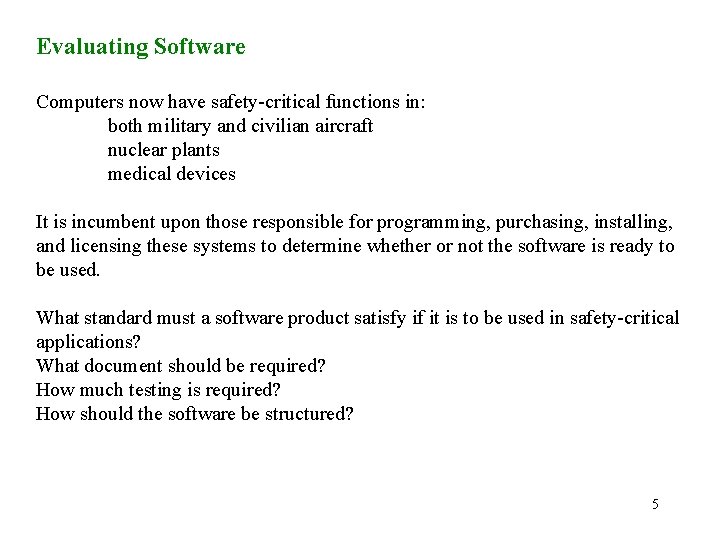 Evaluating Software

Computers now have safety-critical functions in:
both military and civilian aircraft
nuclear plants
medical devices

It is incumbent upon those responsible for programming, purchasing, installing, and licensing these systems to determine whether or not the software is ready to be used.

What standard must a software product satisfy if it is to be used in safety-critical applications?
What document should be required?
How much testing is required?
How should the software be structured?

5